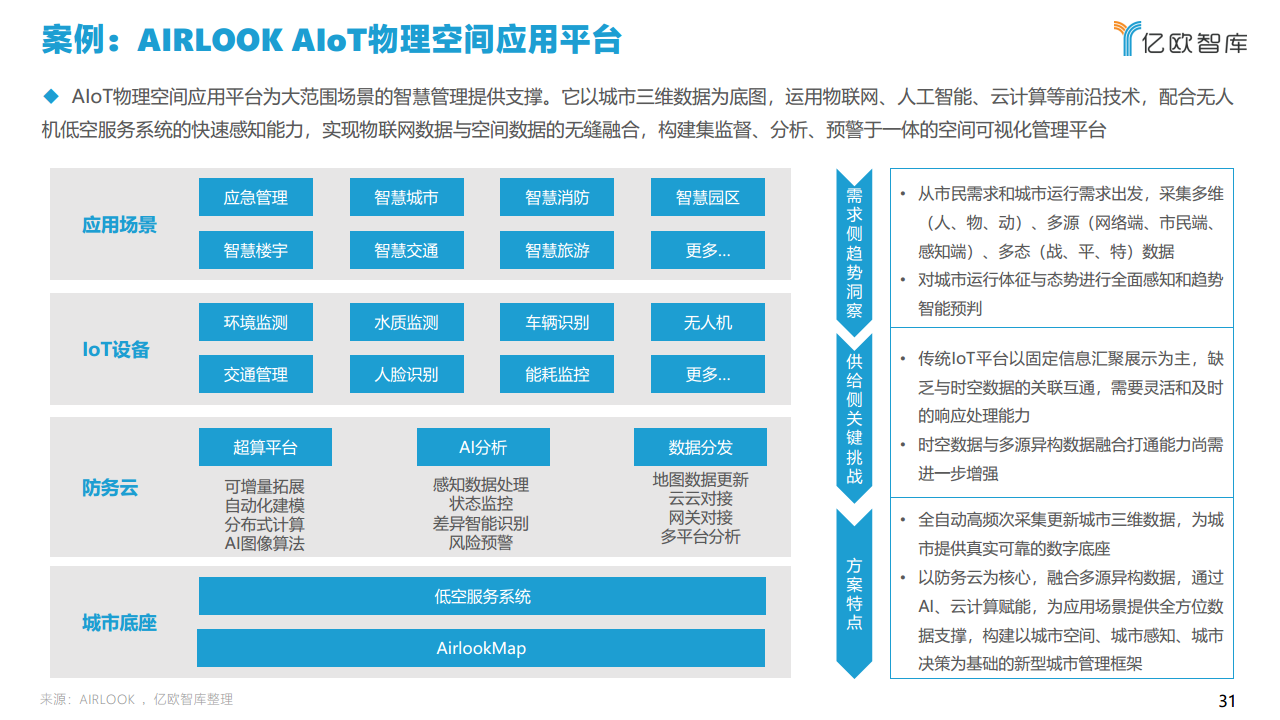 案例：AIRLOOK AIoT物理空间应用平台

亿欧智库

◆ AIoT物理空间应用平台为大范围场景的智慧管理提供支撑。它以城市三维数据为底图，运用物联网、人工智能、云计算等前沿技术，配合无人机低空服务系统的快速感知能力，实现物联网数据与空间数据的无缝融合，构建集监督、分析、预警于一体的空间可视化管理平台

应用场景
应急管理
智慧城市
智慧消防
智慧园区
智慧楼宇
智慧交通
智慧旅游
更多...

IoT设备
环境监测
水质监测
车辆识别
无人机
交通管理
人脸识别
能耗监控
更多...

防务云
超算平台
可增量拓展
自动化建模
分布式计算
AI图像算法
AI分析
感知数据处理
状态监控
差异智能识别
风险预警
数据分发
地图数据更新
云云对接
网关对接
多平台分析

城市底座
低空服务系统
AirlookMap

需求侧趋势洞察
• 从市民需求和城市运行需求出发，采集多维（人、物、动）、多源（网络端、市民端、感知端）、多态（战、平、特）数据
• 对城市运行体征与态势进行全面感知和趋势智能预判

供给侧关键挑战
• 传统IoT平台以固定信息汇聚展示为主，缺乏与时空数据的关联互通，需要灵活和及时的响应处理能力
• 时空数据与多源异构数据融合打通能力尚需进一步增强

方案特点
• 全自动高频次采集更新城市三维数据，为城市提供真实可靠的数字底座
• 以防务云为核心，融合多源异构数据，通过AI、云计算赋能，为应用场景提供全方位数据支撑，构建以城市空间、城市感知、城市决策为基础的新型城市管理框架

来源：AIRLOOK ，亿欧智库整理

31